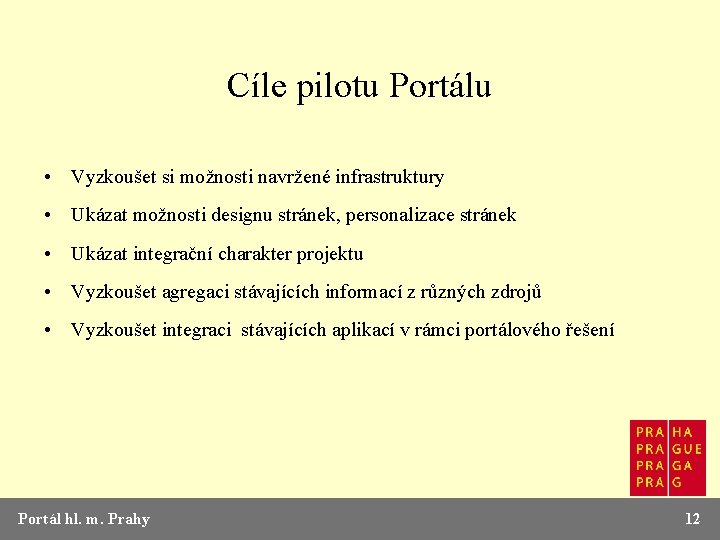 Cíle pilotu Portálu

• Vyzkoušet si možnosti navržené infrastruktury
• Ukázat možnosti designu stránek, personalizace stránek
• Ukázat integrační charakter projektu
• Vyzkoušet agregaci stávajících informací z různých zdrojů
• Vyzkoušet integraci stávajících aplikací v rámci portálového řešení

PRA HA
PRA GUE
PRA GA
PRA G

Portál hl. m. Prahy

12